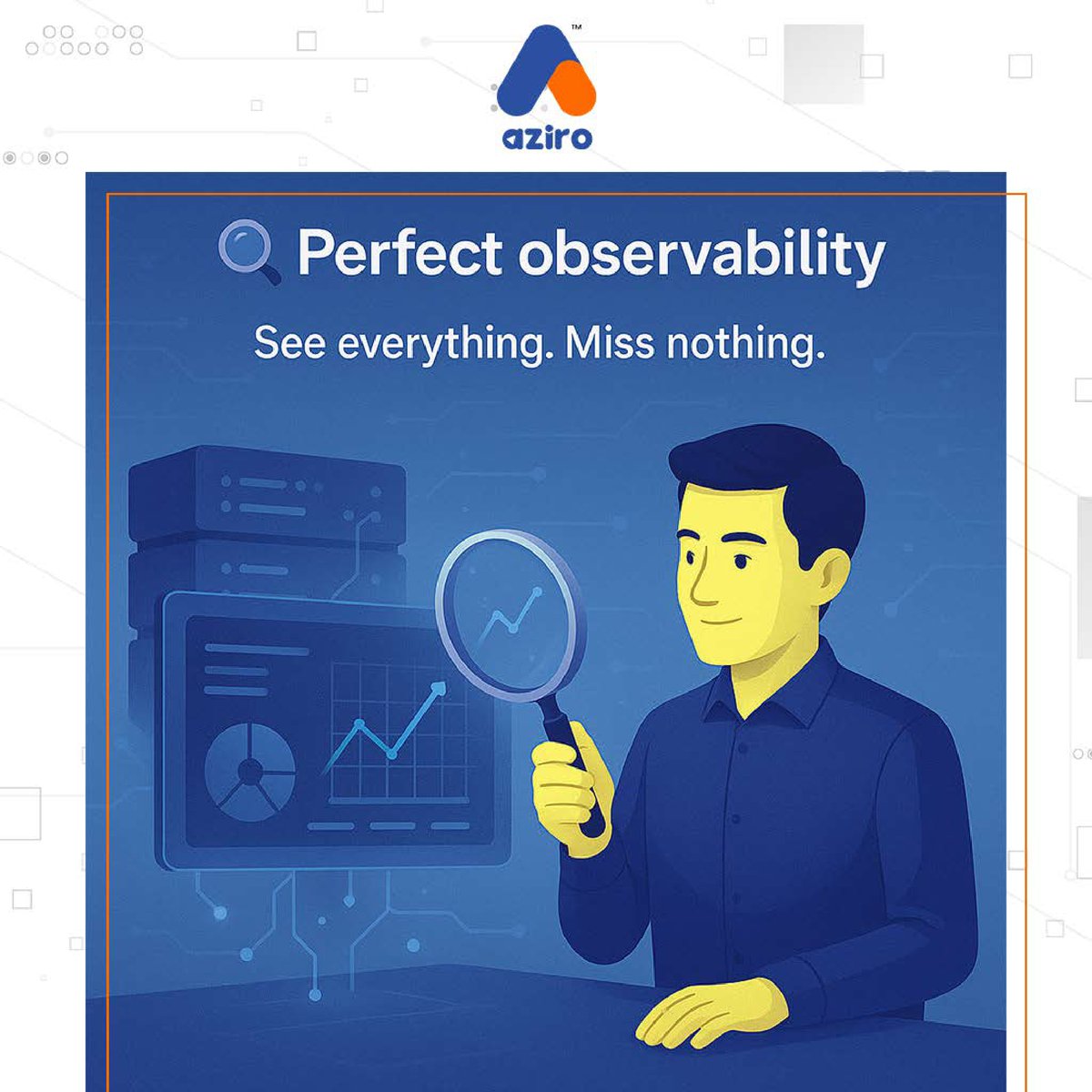 ™
aziro

Perfect observability

See everything. Miss nothing.